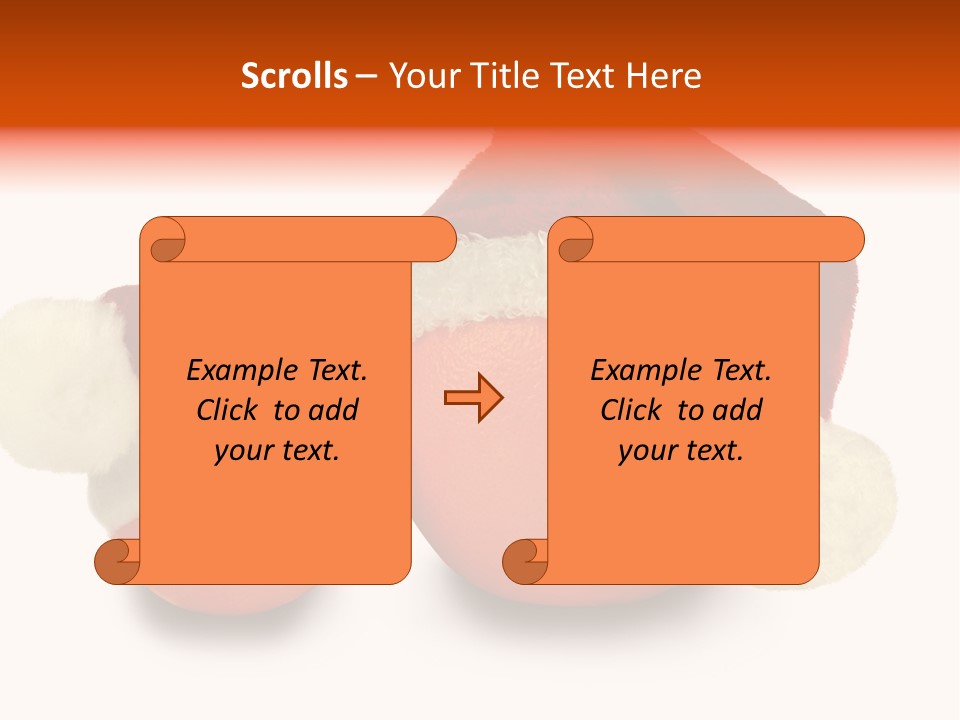 Scrolls – Your Title Text Here

Example Text. Click to add your text.

Example Text. Click to add your text.